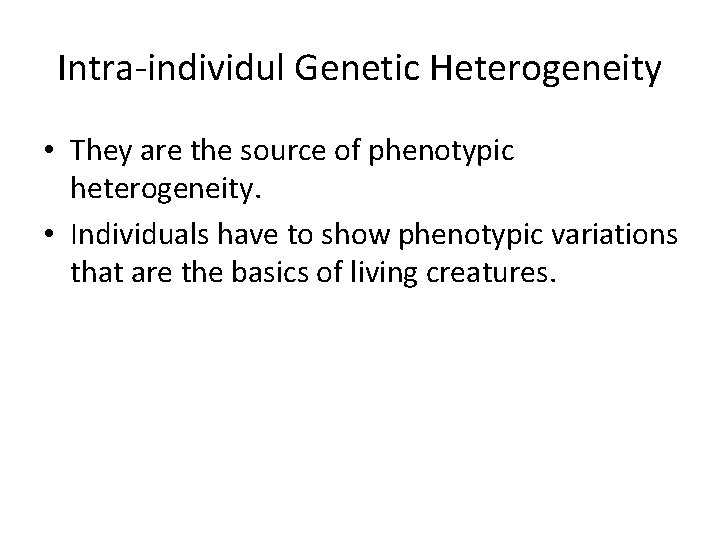 Intra-individul Genetic Heterogeneity

• They are the source of phenotypic heterogeneity.
• Individuals have to show phenotypic variations that are the basics of living creatures.